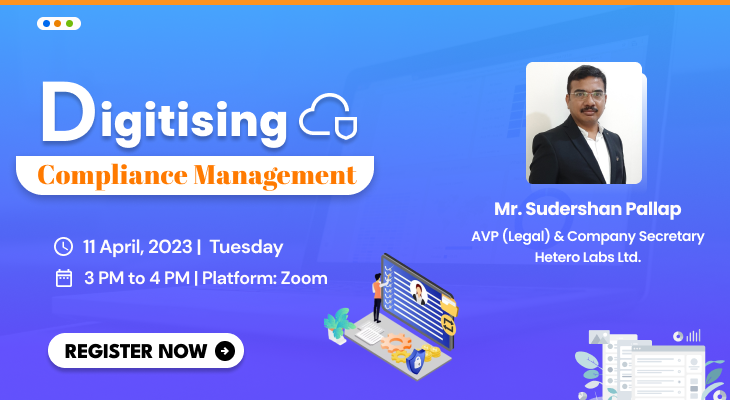 Digitising

Compliance Management

11 April, 2023 | Tuesday

3 PM to 4 PM | Platform: Zoom

REGISTER NOW

Mr. Sudershan Pallap

AVP (Legal) & Company Secretary
Hetero Labs Ltd.